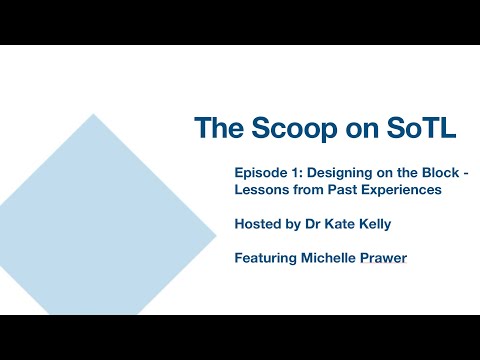 The Scoop on SoTL

Episode 1: Designing on the Block - Lessons from Past Experiences

Hosted by Dr Kate Kelly

Featuring Michelle Prawer